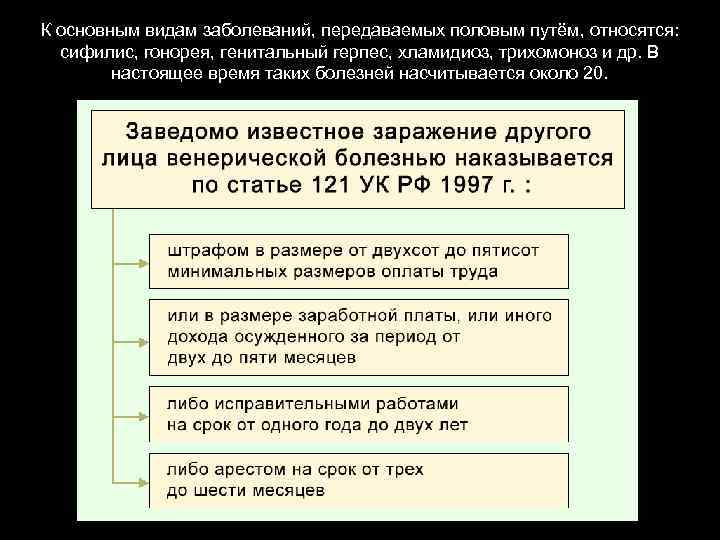 К основным видам заболеваний, передаваемых половым путём, относятся: сифилис, гонорея, генитальный герпес, хламидиоз, трихомоноз и др. В настоящее время таких болезней насчитывается около 20.

Заведомо известное заражение другого лица венерической болезнью наказывается по статье 121 УК РФ 1997 г. :

штрафом в размере от двухсот до пятисот минимальных размеров оплаты труда

или в размере заработной платы, или иного дохода осужденного за период от двух до пяти месяцев

либо исправительными работами на срок от одного года до двух лет

либо арестом на срок от трех до шести месяцев